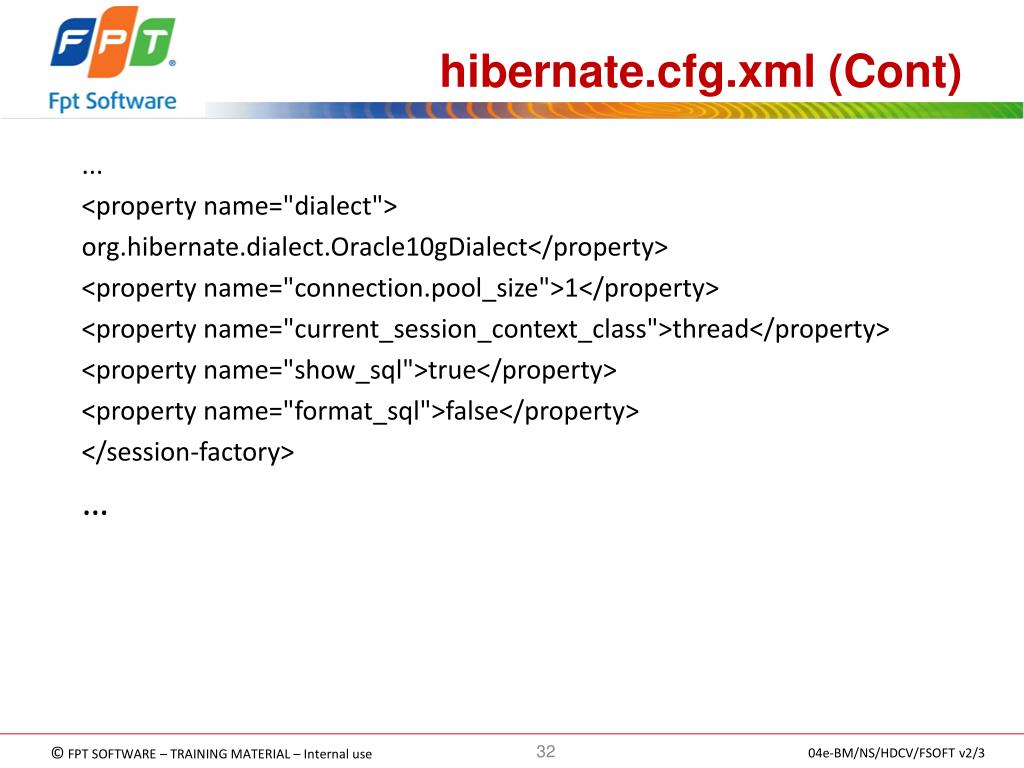 FPT
Fpt Software

hibernate.cfg.xml (Cont)

...
<property name="dialect">
org.hibernate.dialect.Oracle10gDialect</property>
<property name="connection.pool_size">1</property>
<property name="current_session_context_class">thread</property>
<property name="show_sql">true</property>
<property name="format_sql">false</property>
</session-factory>
...

© FPT SOFTWARE – TRAINING MATERIAL – Internal use

32

04e-BM/NS/HDCV/FSOFT v2/3